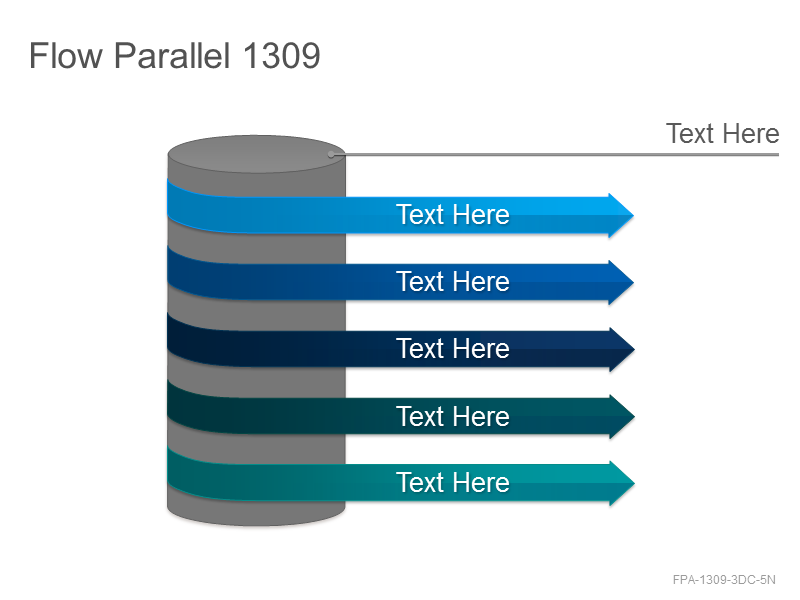 Flow Parallel 1309

Text Here

Text Here

Text Here

Text Here

Text Here

Text Here

FPA-1309-3DC-5N